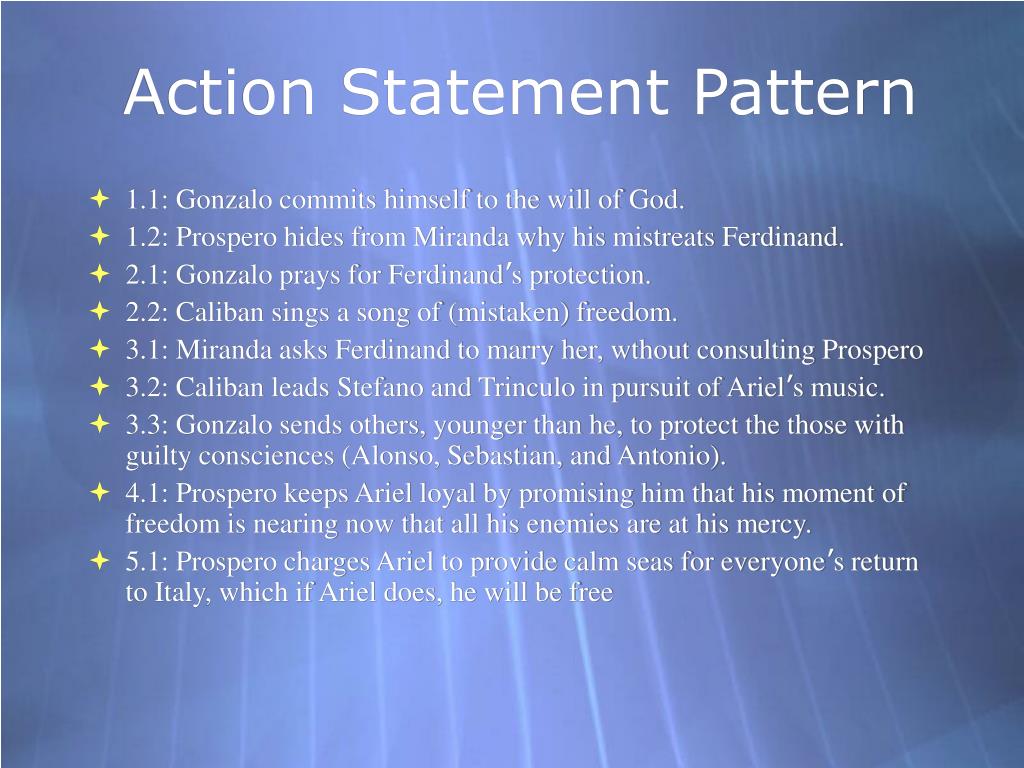 Action Statement Pattern

1.1: Gonzalo commits himself to the will of God.
1.2: Prospero hides from Miranda why his mistreats Ferdinand.
2.1: Gonzalo prays for Ferdinand's protection.
2.2: Caliban sings a song of (mistaken) freedom.
3.1: Miranda asks Ferdinand to marry her, wthout consulting Prospero
3.2: Caliban leads Stefano and Trinculo in pursuit of Ariel's music.
3.3: Gonzalo sends others, younger than he, to protect the those with guilty consciences (Alonso, Sebastian, and Antonio).
4.1: Prospero keeps Ariel loyal by promising him that his moment of freedom is nearing now that all his enemies are at his mercy.
5.1: Prospero charges Ariel to provide calm seas for everyone's return to Italy, which if Ariel does, he will be free